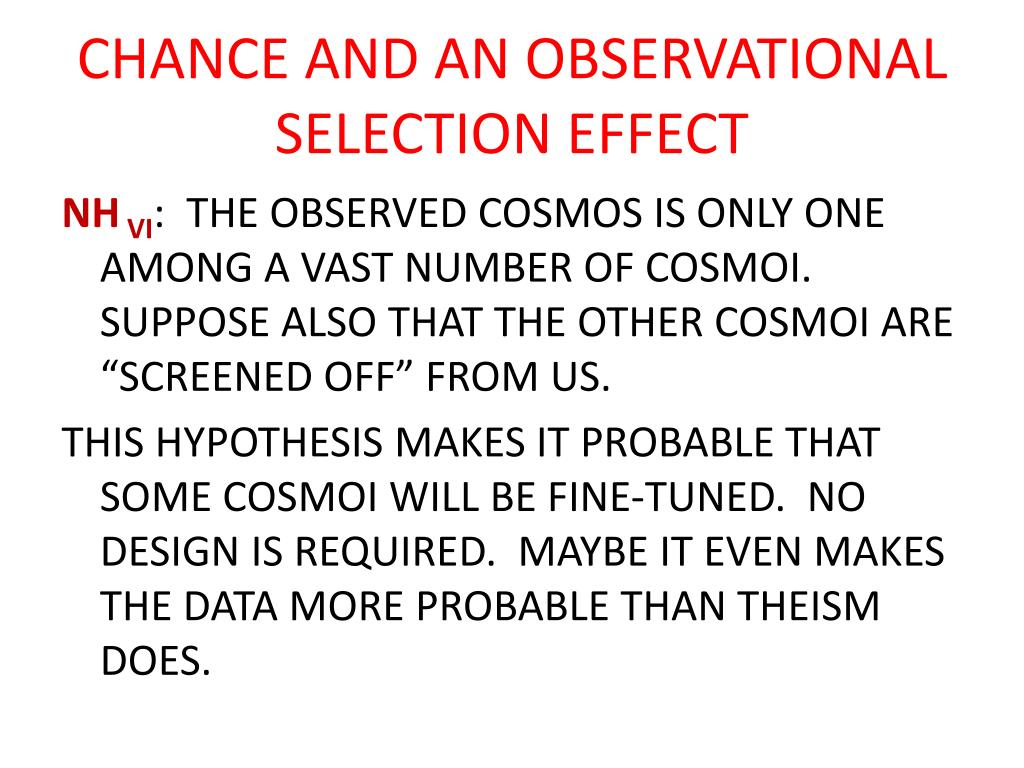 CHANCE AND AN OBSERVATIONAL SELECTION EFFECT

NH $_{VI}$: THE OBSERVED COSMOS IS ONLY ONE AMONG A VAST NUMBER OF COSMOI. SUPPOSE ALSO THAT THE OTHER COSMOI ARE “SCREENED OFF” FROM US.

THIS HYPOTHESIS MAKES IT PROBABLE THAT SOME COSMOI WILL BE FINE-TUNED. NO DESIGN IS REQUIRED. MAYBE IT EVEN MAKES THE DATA MORE PROBABLE THAN THEISM DOES.